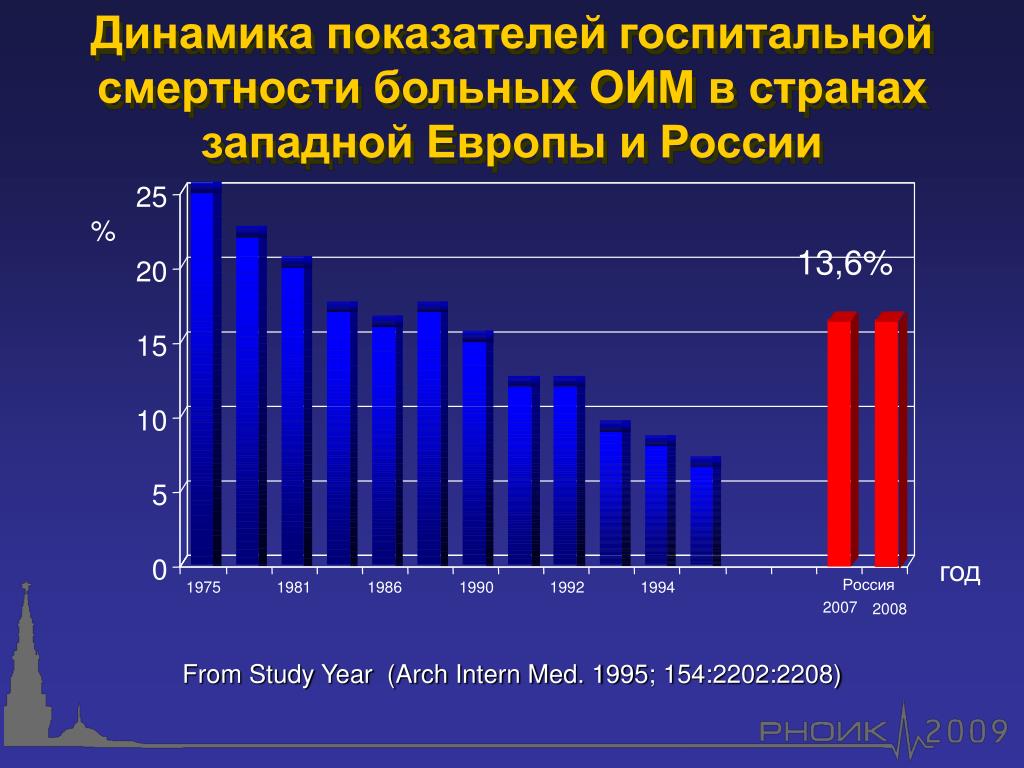 Динамика показателей госпитальной смертности больных ОИМ в странах западной Европы и России

%

25
20
15
10
5
0

13,6%

1975
1981
1986
1990
1992
1994
Россия
2007
2008

год

From Study Year (Arch Intern Med. 1995; 154:2202:2208)

РНОИК 2009